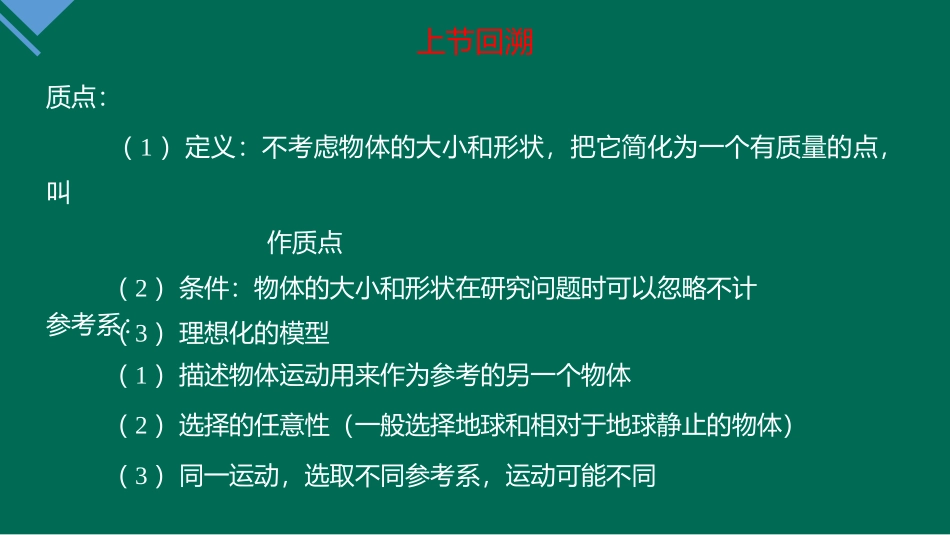 上节回溯

质点：

（1）定义：不考虑物体的大小和形状，把它简化为一个有质量的点，叫

作质点

（2）条件：物体的大小和形状在研究问题时可以忽略不计

参考系：

（3）理想化的模型

（1）描述物体运动用来作为参考的另一个物体

（2）选择的任意性（一般选择地球和相对于地球静止的物体）

（3）同一运动，选取不同参考系，运动可能不同